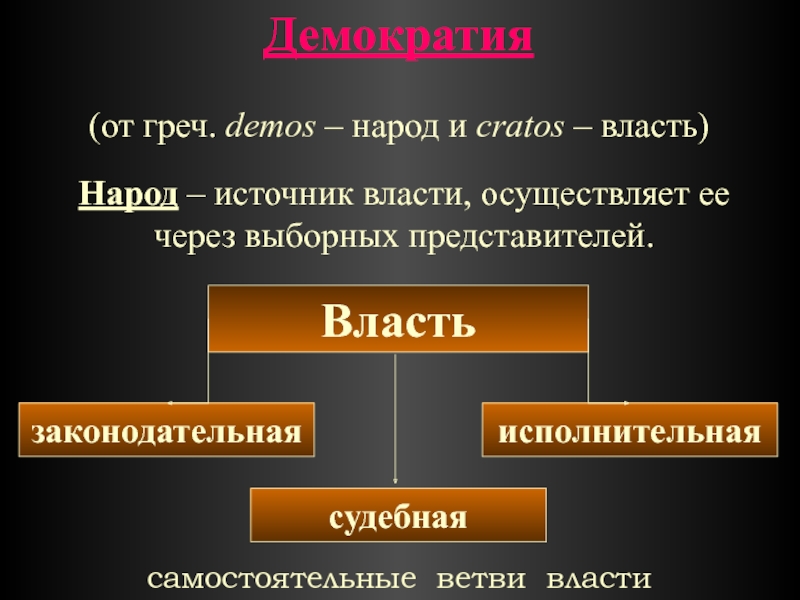 Демократия

(от греч. demos – народ и cratos – власть)

Народ – источник власти, осуществляет ее через выборных представителей.

Власть

законодательная

исполнительная

судебная

самостоятельные ветви власти